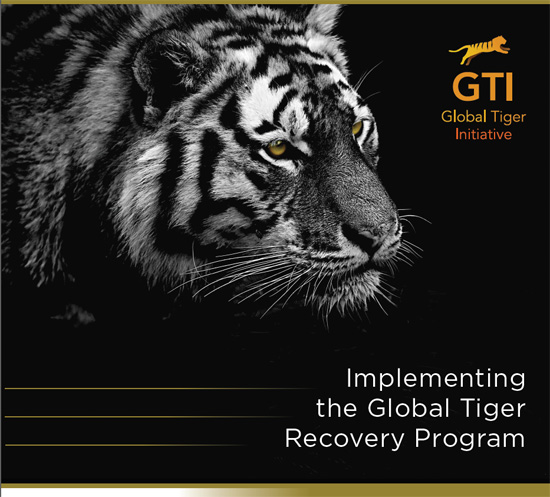 GTI
Global Tiger
Initiative

Implementing
the Global Tiger
Recovery Program